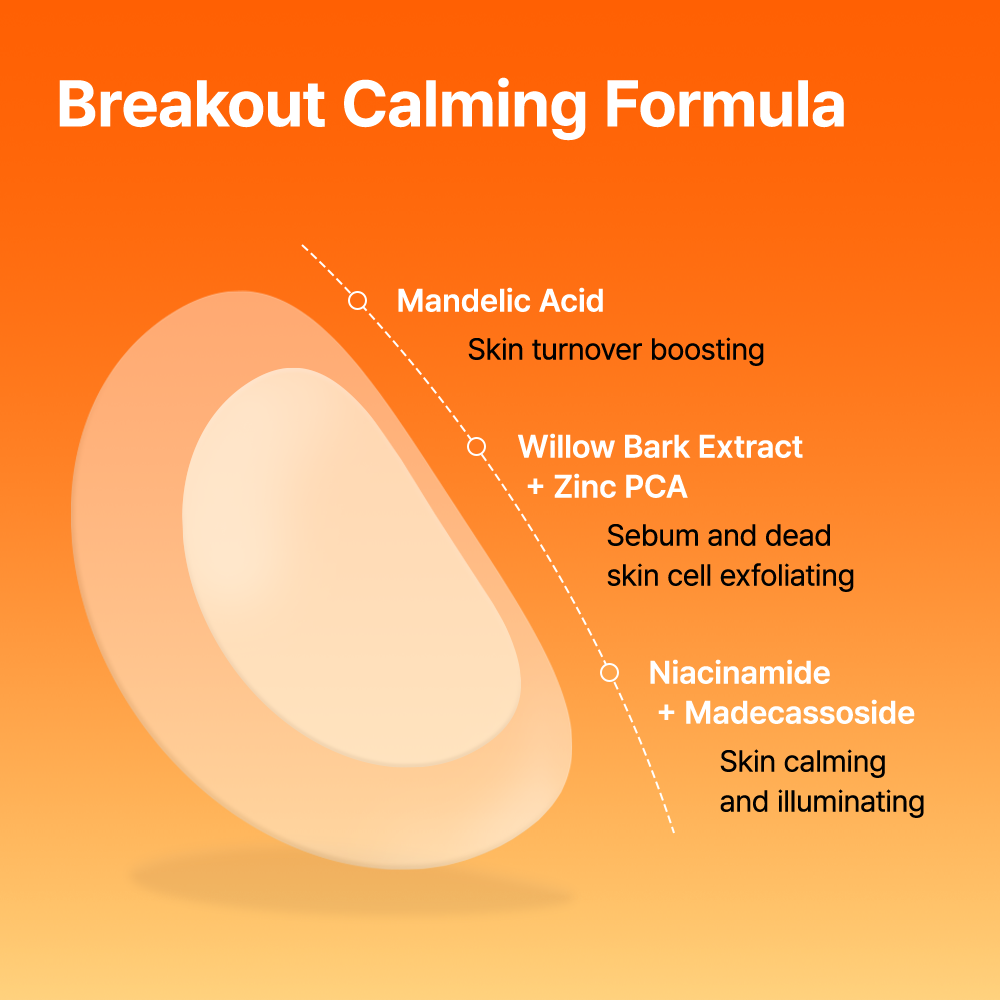 Breakout Calming Formula

Mandelic Acid

Skin turnover boosting

Willow Bark Extract + Zinc PCA

Sebum and dead skin cell exfoliating

Niacinamide + Madecassoside

Skin calming and illuminating